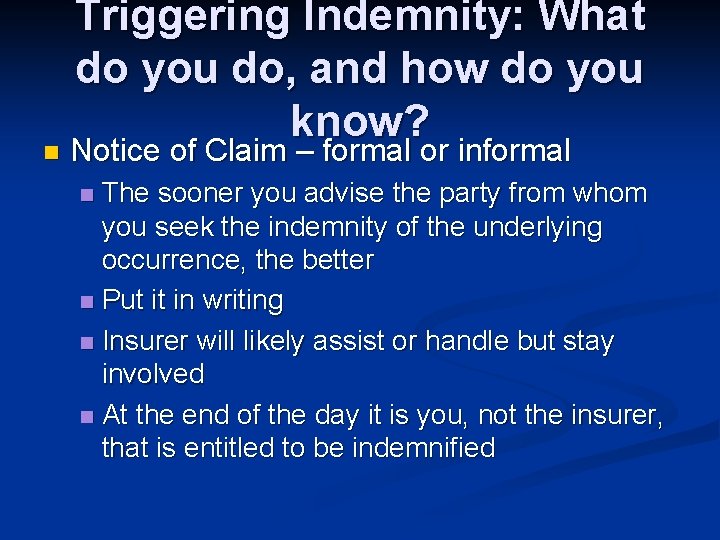 Triggering Indemnity: What do you do, and how do you know?

Notice of Claim – formal or informal

The sooner you advise the party from whom you seek the indemnity of the underlying occurrence, the better

Put it in writing

Insurer will likely assist or handle but stay involved

At the end of the day it is you, not the insurer, that is entitled to be indemnified